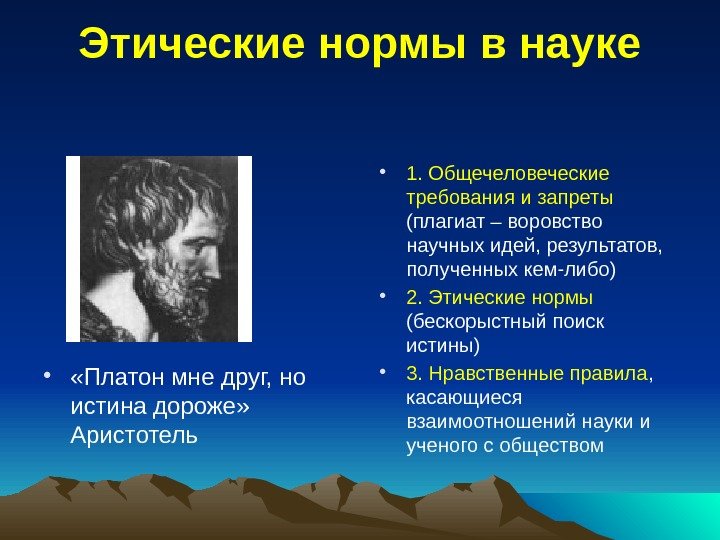 Этические нормы в науке

• «Платон мне друг, но истина дороже» Аристотель

• 1. Общечеловеческие требования и запреты (плагиат – воровство научных идей, результатов, полученных кем-либо)
• 2. Этические нормы (бескорыстный поиск истины)
• 3. Нравственные правила, касающиеся взаимоотношений науки и ученого с обществом